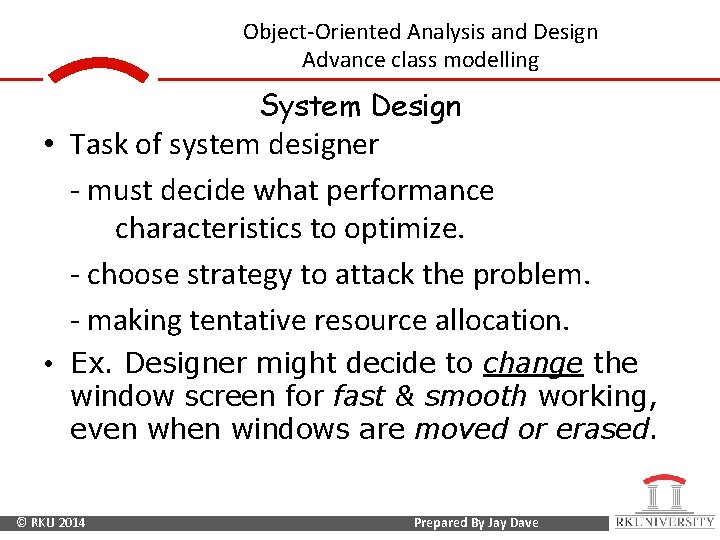 Object-Oriented Analysis and Design
Advance class modelling

System Design

• Task of system designer

- must decide what performance characteristics to optimize.

- choose strategy to attack the problem.

- making tentative resource allocation.

• Ex. Designer might decide to change the window screen for fast & smooth working, even when windows are moved or erased.

© RKU 2014

Prepared By Jay Dave

RK UNIVERSITY